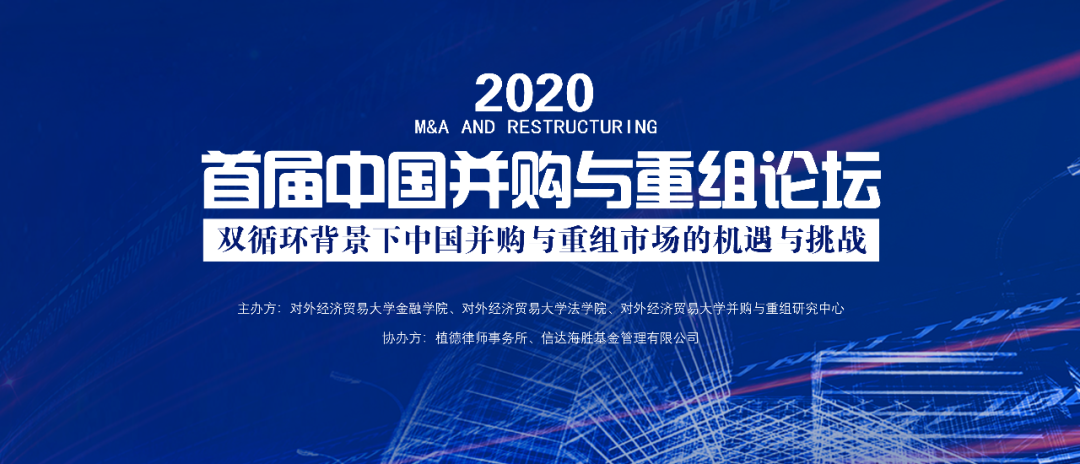 2020
M&A AND RESTRUCTURING
首届中国并购与重组论坛
双循环背景下中国并购与重组市场的机遇与挑战

主办方：对外经济贸易大学金融学院、对外经济贸易大学法学院、对外经济贸易大学并购与重组研究中心
协办方：植德律师事务所、信达海胜基金管理有限公司